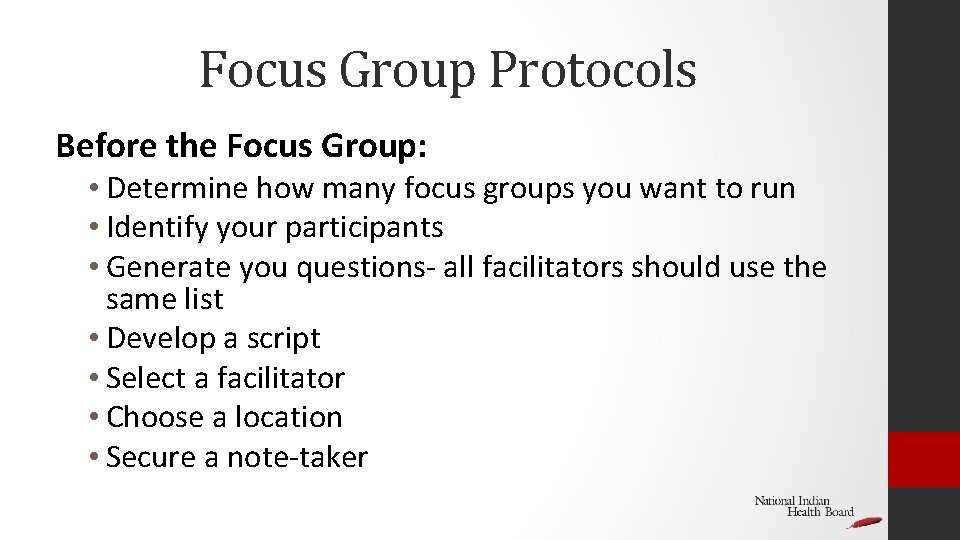 Focus Group Protocols

Before the Focus Group:

• Determine how many focus groups you want to run
• Identify your participants
• Generate you questions- all facilitators should use the same list
• Develop a script
• Select a facilitator
• Choose a location
• Secure a note-taker

National Indian Health Board